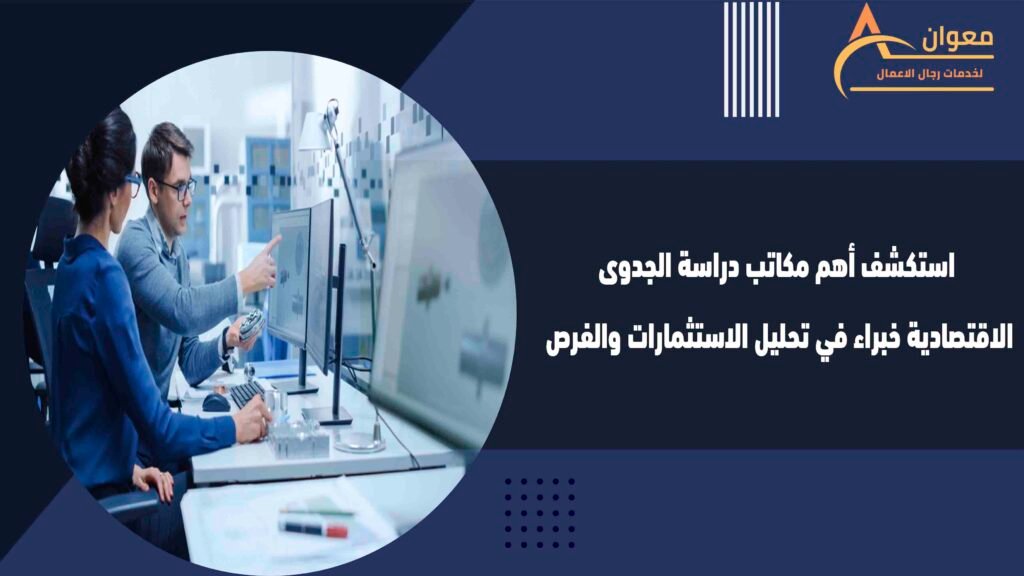 معوان
لخدمات رجال الاعمال

استكشف أهم مكاتب دراسة الجدوى
الاقتصادية خبراء في تحليل الاستثمارات والفرص